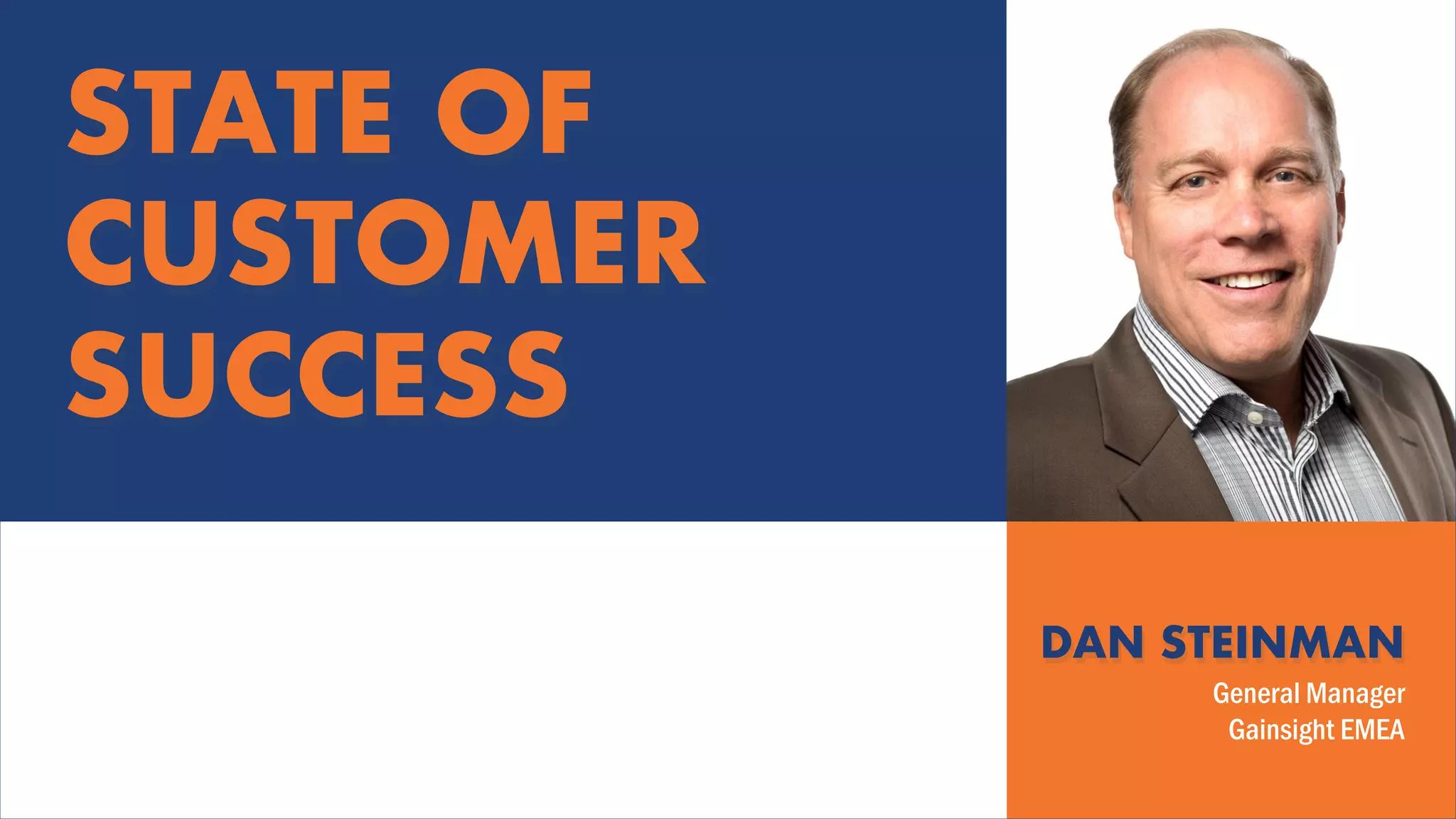 STATE OF CUSTOMER SUCCESS

DAN STEINMAN
General Manager
Gainsight EMEA